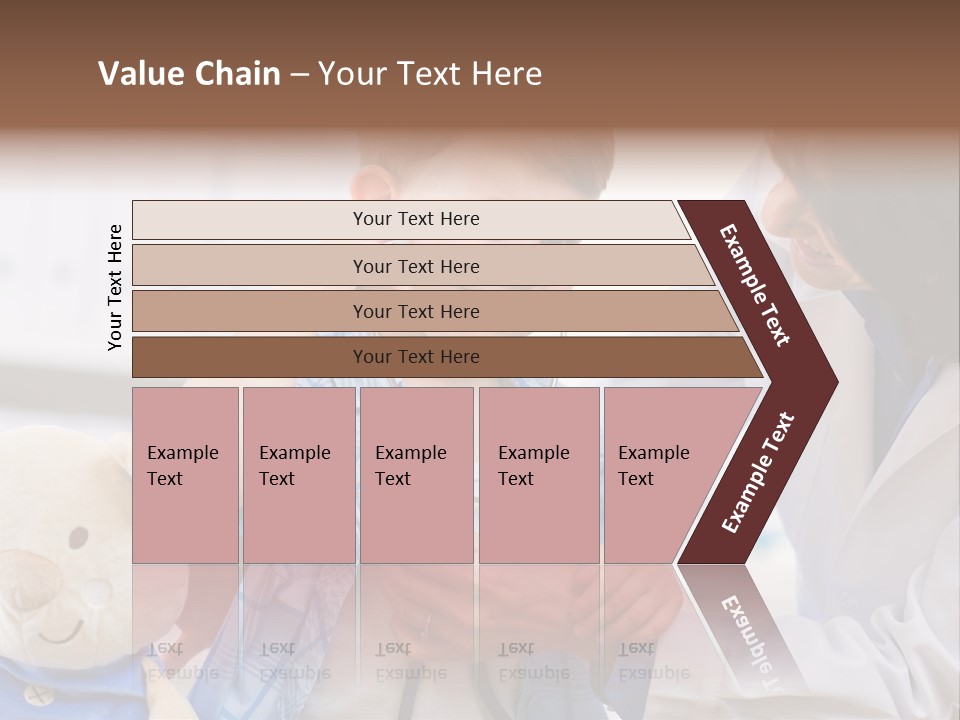 Value Chain – Your Text Here

Your Text Here

Your Text Here

Your Text Here

Your Text Here

Your Text Here

Example Text

Example Text

Example Text

Example Text

Example Text

Example Text

Example Text